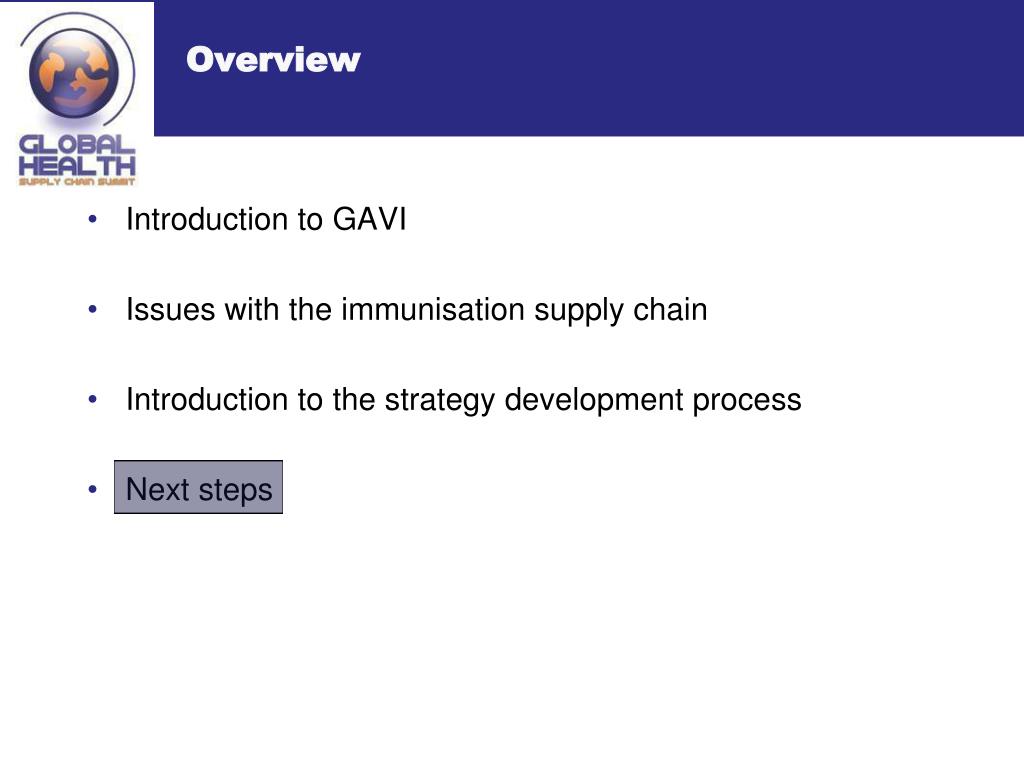 GLOBAL HEALTH SUPPLY CHAIN SUMMIT

Overview

• Introduction to GAVI

• Issues with the immunisation supply chain

• Introduction to the strategy development process

• Next steps